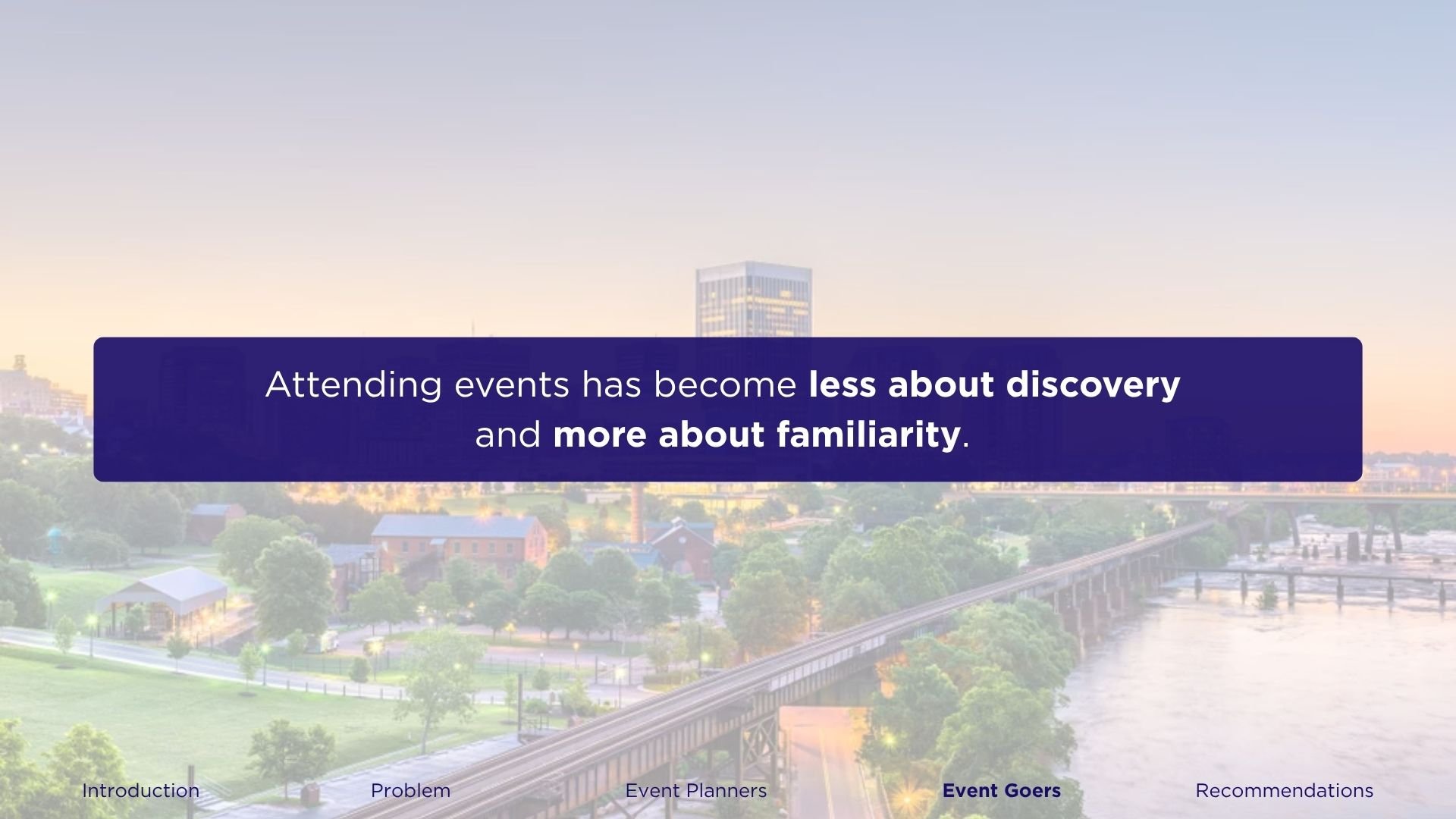 Attending events has become less about discovery and more about familiarity.

Introduction

Problem

Event Planners

Event Goers

Recommendations